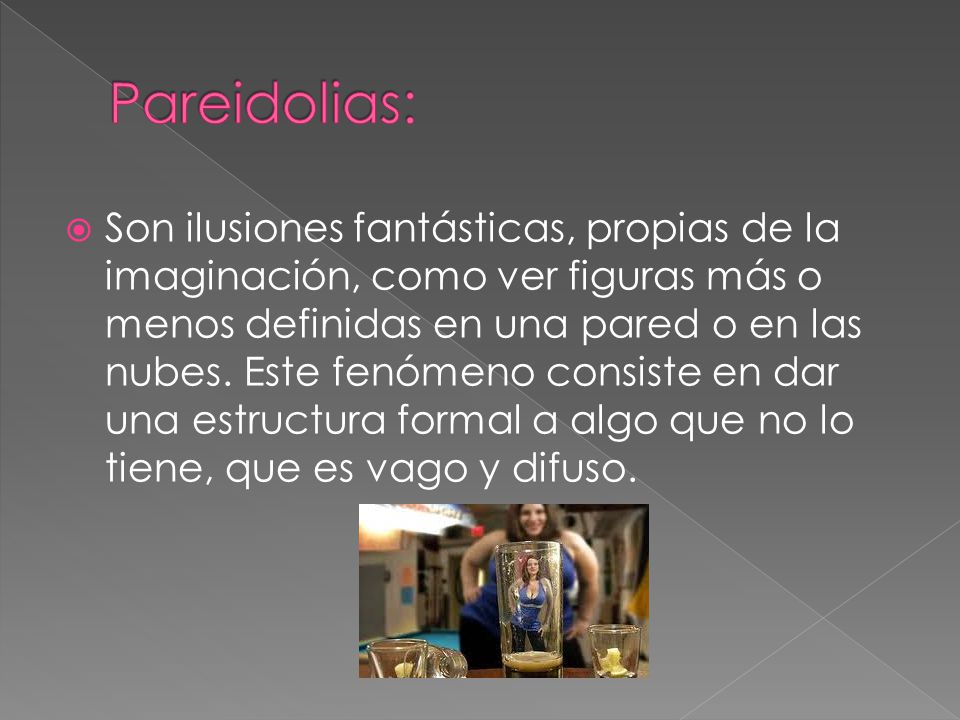 Pareidolias:

Son ilusiones fantásticas, propias de la imaginación, como ver figuras más o menos definidas en una pared o en las nubes. Este fenómeno consiste en dar una estructura formal a algo que no lo tiene, que es vago y difuso.